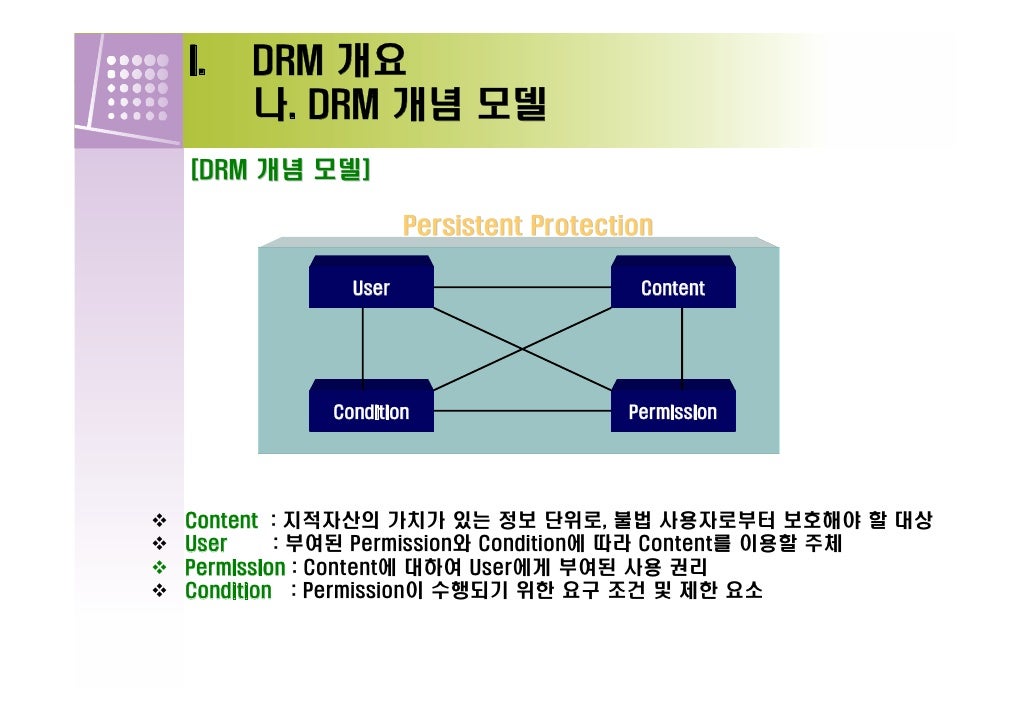 I. DRM 개요
나. DRM 개념 모델

[DRM 개념 모델]

Persistent Protection

User

Content

Condition

Permission

❖ Content : 지적자산의 가치가 있는 정보 단위로, 불법 사용자로부터 보호해야 할 대상
❖ User : 부여된 Permission와 Condition에 따라 Content를 이용할 주체
❖ Permission : Content에 대하여 User에게 부여된 사용 권리
❖ Condition : Permission이 수행되기 위한 요구 조건 및 제한 요소